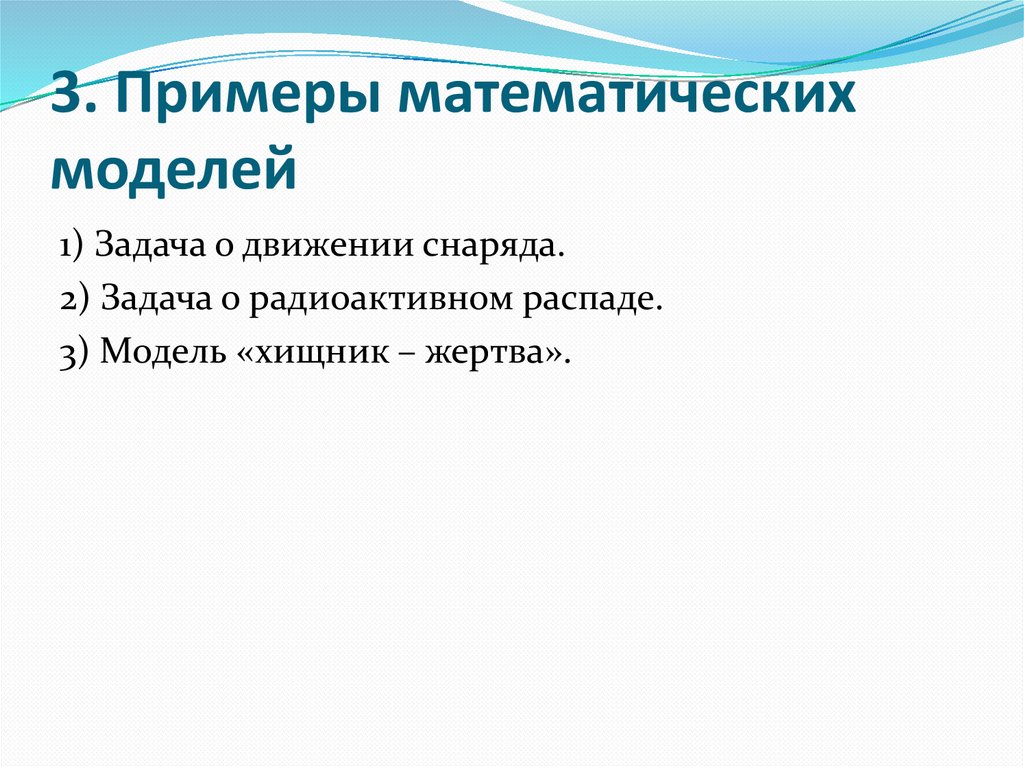 3. Примеры математических моделей

1) Задача о движении снаряда.

2) Задача о радиоактивном распаде.

3) Модель «хищник – жертва».